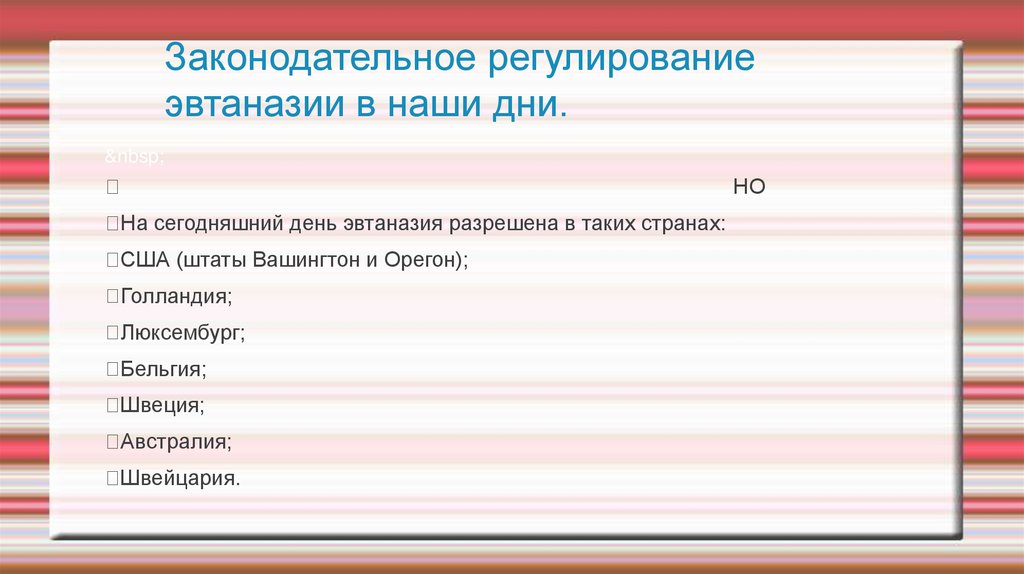 Законодательное регулирование эвтаназии в наши дни.

&nbsp;

 НО

На сегодняшний день эвтаназия разрешена в таких странах:

США (штаты Вашингтон и Орегон);

Голландия;

Люксембург;

Бельгия;

Швеция;

Австралия;

Швейцария.